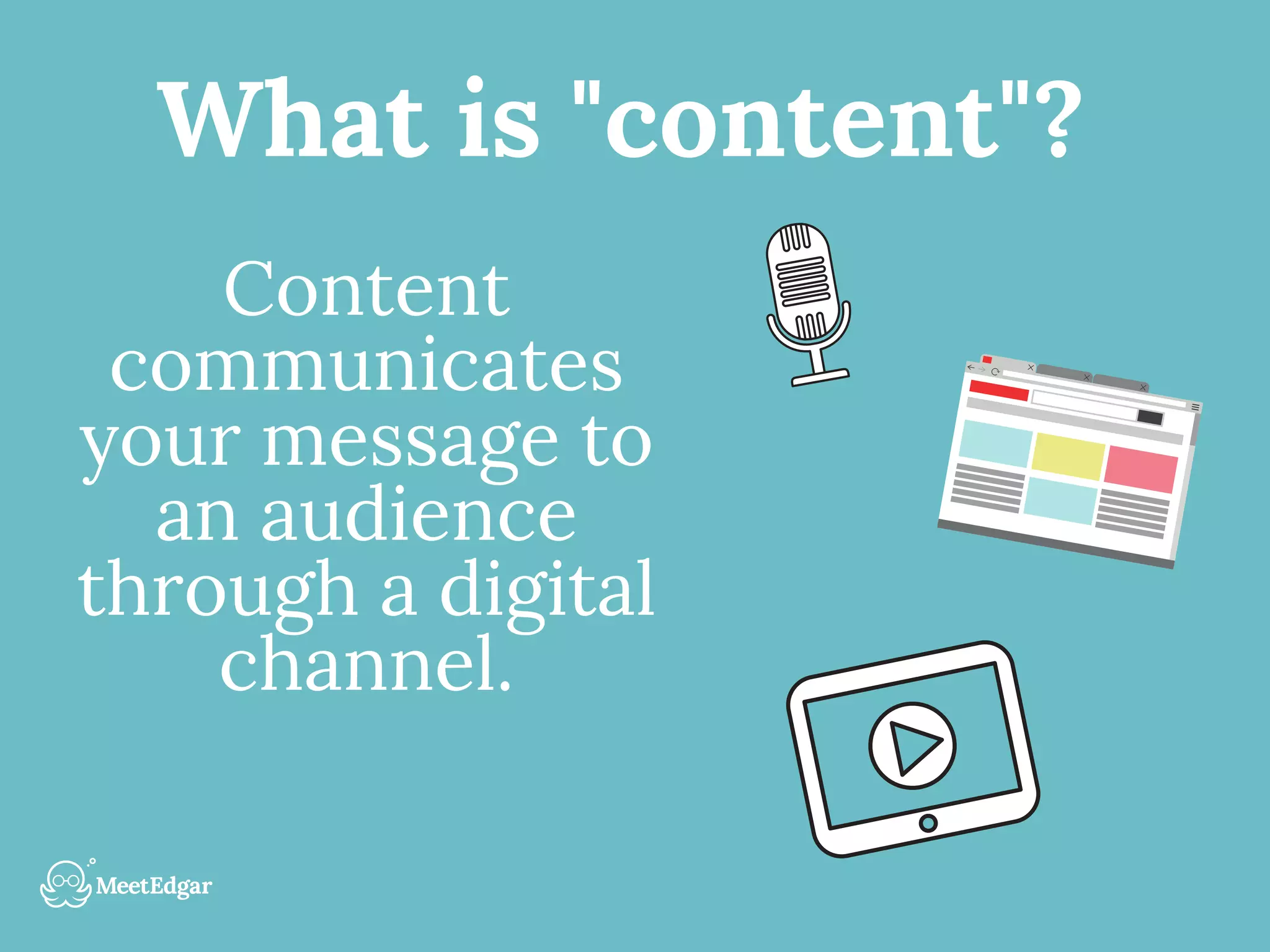 What is "content"?

Content communicates your message to an audience through a digital channel.

MeetEdgar